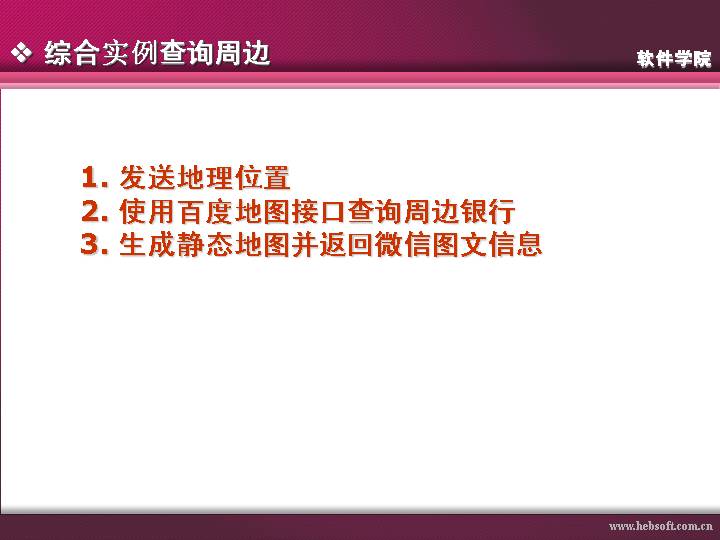 ❖ 综合实例查询周边

软件学院

1. 发送地理位置
2. 使用百度地图接口查询周边银行
3. 生成静态地图并返回微信图文信息

www.hebsoft.com.cn